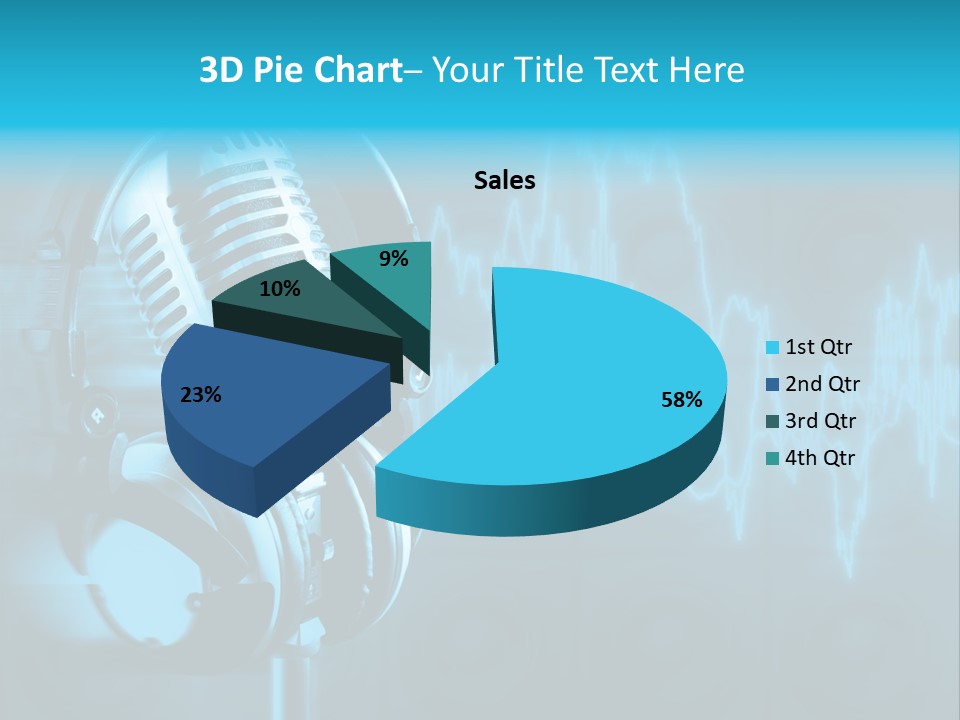 3D Pie Chart– Your Title Text Here

Sales

9%
10%
23%
58%

1st Qtr
2nd Qtr
3rd Qtr
4th Qtr